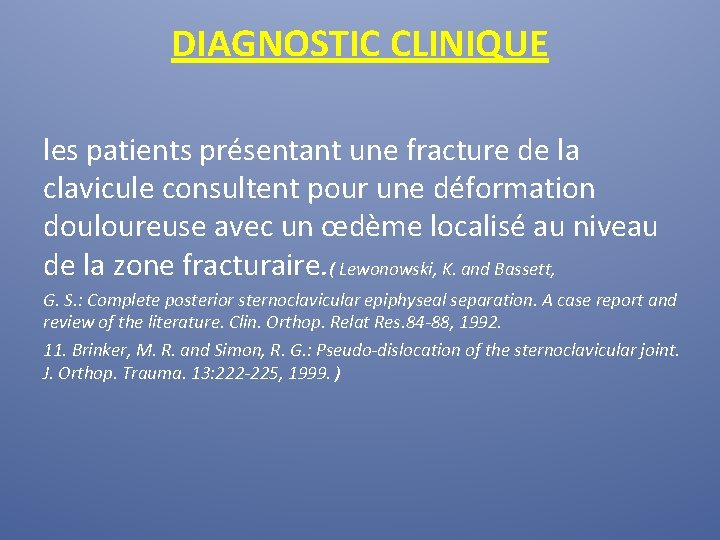 DIAGNOSTIC CLINIQUE

les patients présentant une fracture de la clavicule consultent pour une déformation douloureuse avec un œdème localisé au niveau de la zone fracturaire.( Lewonowski, K. and Bassett,

G. S.: Complete posterior sternoclavicular epiphyseal separation. A case report and review of the literature. Clin. Orthop. Relat Res.84-88, 1992.

11. Brinker, M. R. and Simon, R. G.: Pseudo-dislocation of the sternoclavicular joint. J. Orthop. Trauma. 13:222-225, 1999. )